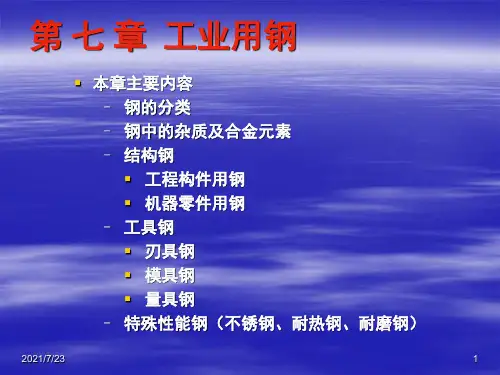 第 七 章 工业用钢

▪ 本章主要内容
– 钢的分类
– 钢中的杂质及合金元素
– 结构钢
▪ 工程构件用钢
▪ 机器零件用钢
– 工具钢
▪ 刃具钢
▪ 模具钢
▪ 量具钢
– 特殊性能钢（不锈钢、耐热钢、耐磨钢）

2021/7/23

1